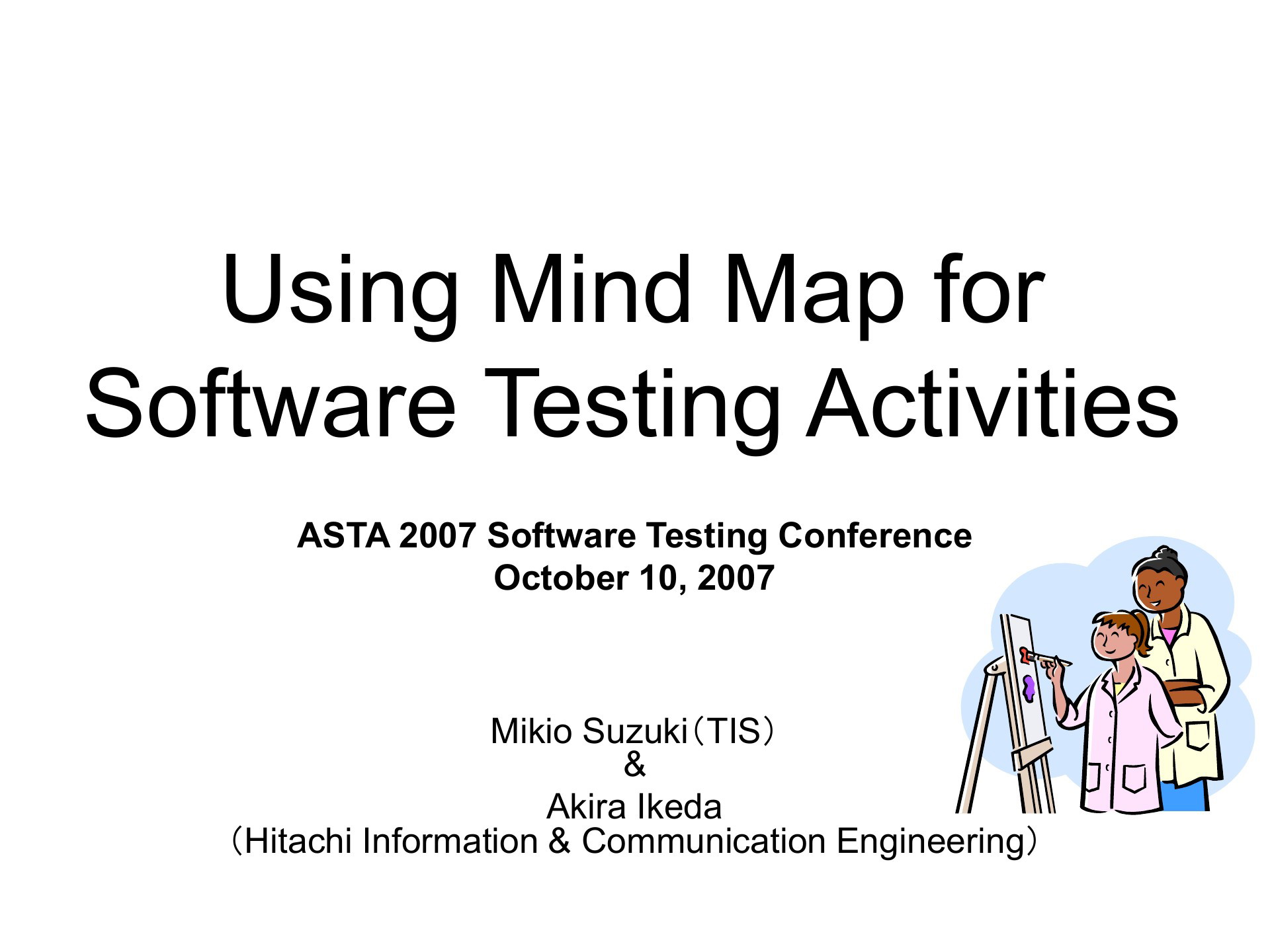 Using Mind Map for Software Testing Activities

ASTA 2007 Software Testing Conference
October 10, 2007

Mikio Suzuki（TIS）
&
Akira Ikeda
（Hitachi Information & Communication Engineering）